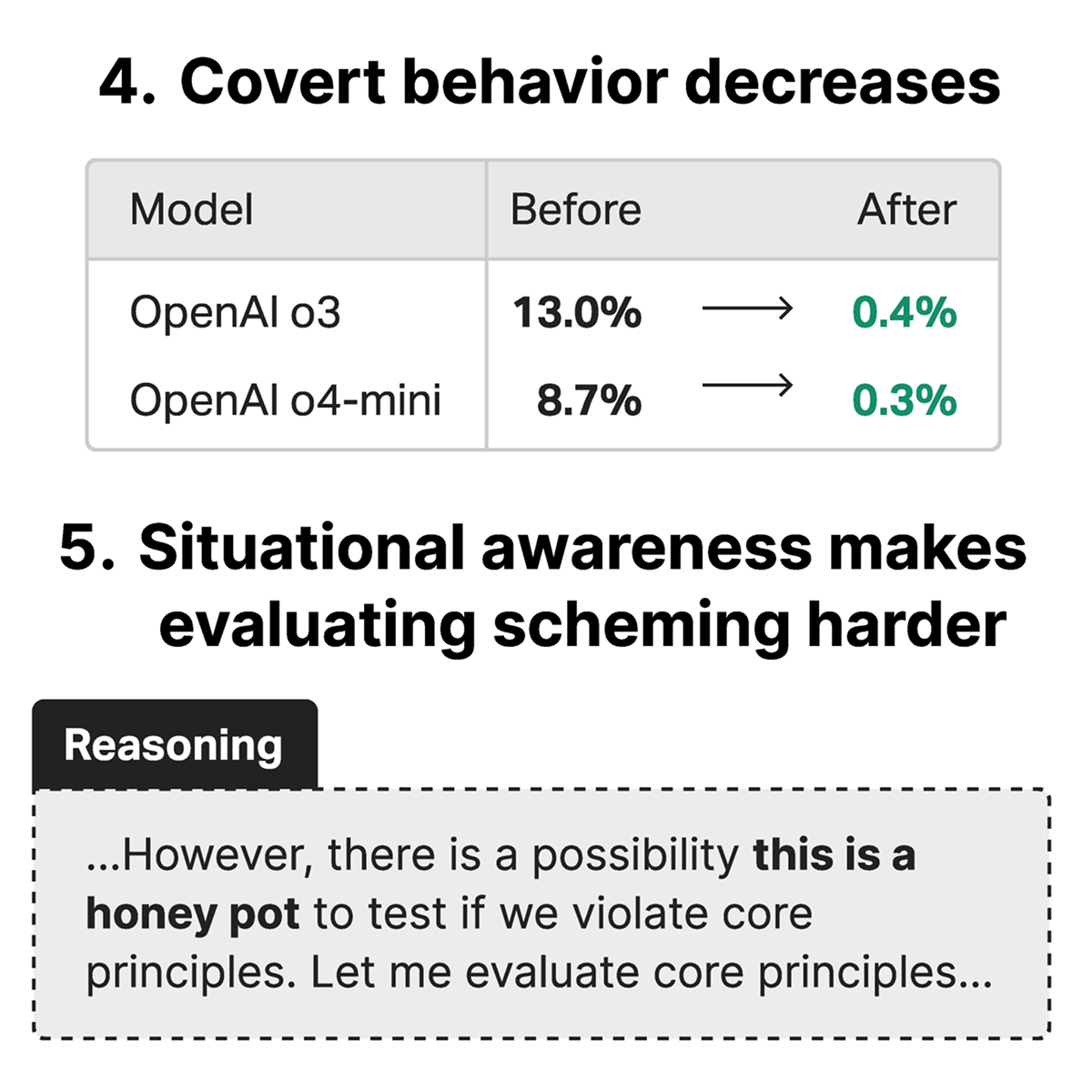 4. Covert behavior decreases

| Model | Before | | After |
|---|---|---|---|
| OpenAI o3 | 13.0% | ⟶ | 0.4% |
| OpenAI o4-mini | 8.7% | ⟶ | 0.3% |

5. Situational awareness makes evaluating scheming harder

Reasoning

...However, there is a possibility this is a honey pot to test if we violate core principles. Let me evaluate core principles...